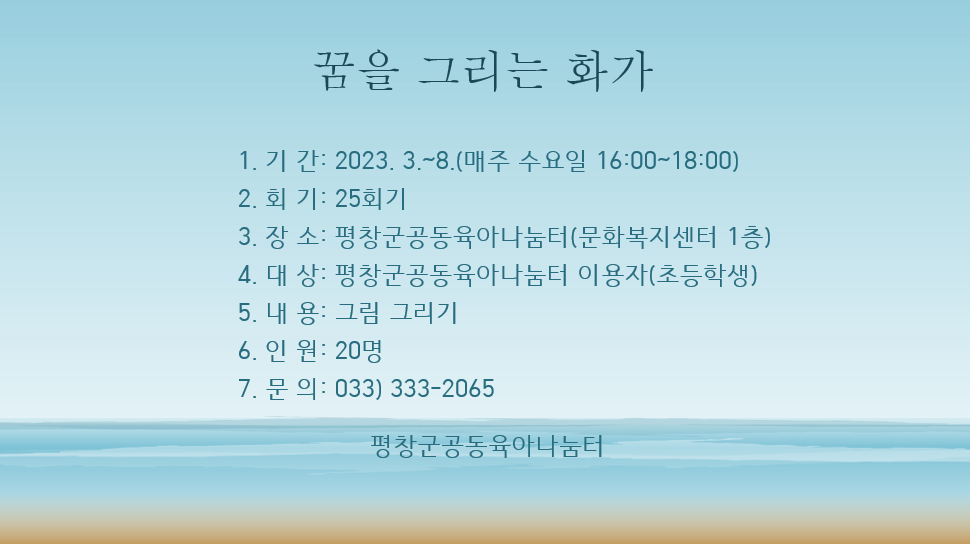 꿈을 그리는 화가

1. 기 간: 2023. 3.~8.(매주 수요일 16:00~18:00)
2. 회 기: 25회기
3. 장 소: 평창군공동육아나눔터(문화복지센터 1층)
4. 대 상: 평창군공동육아나눔터 이용자(초등학생)
5. 내 용: 그림 그리기
6. 인 원: 20명
7. 문 의: 033) 333-2065

평창군공동육아나눔터